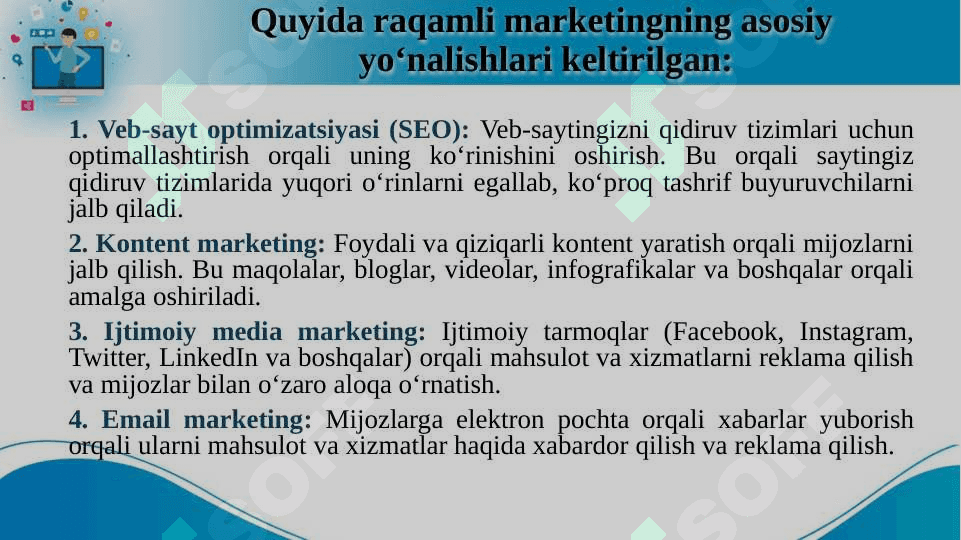 Quyida raqamli marketingning asosiy yo‘nalishlari keltirilgan:

1. Veb-sayt optimizatsiyasi (SEO): Veb-saytingizni qidiruv tizimlari uchun optimallashtirish orqali uning ko‘rinishini oshirish. Bu orqali saytingiz qidiruv tizimlarida yuqori o‘rinlarni egallab, ko‘proq tashrif buyuruvchilarni jalb qiladi.

2. Kontent marketing: Foydali va qiziqarli kontent yaratish orqali mijozlarni jalb qilish. Bu maqolalar, bloglar, videolar, infografikalar va boshqalar orqali amalga oshiriladi.

3. Ijtimoiy media marketing: Ijtimoiy tarmoqlar (Facebook, Instagram, Twitter, LinkedIn va boshqalar) orqali mahsulot va xizmatlarni reklama qilish va mijozlar bilan o‘zaro aloqa o‘rnatish.

4. Email marketing: Mijozlarga elektron pochta orqali xabarlar yuborish orqali ularni mahsulot va xizmatlar haqida xabardor qilish va reklama qilish.